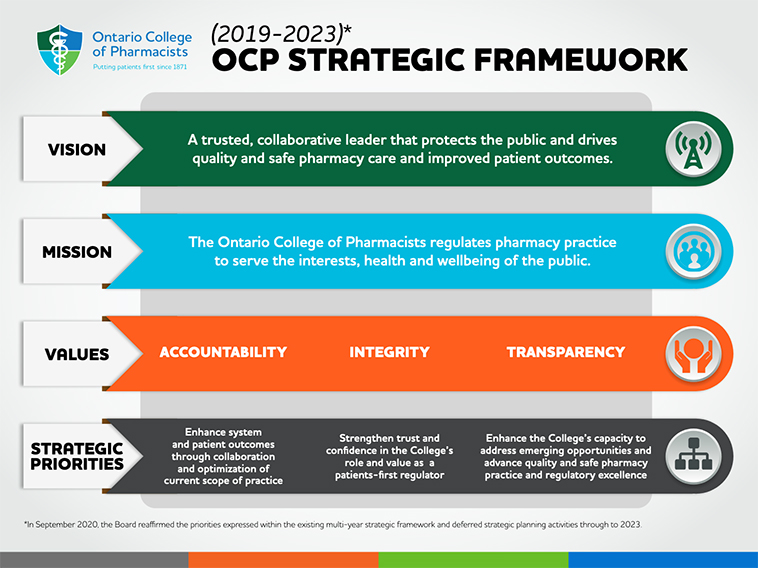 Ontario College of Pharmacists

Putting patients first since 1871

(2019-2023)*

OCP STRATEGIC FRAMEWORK

VISION

A trusted, collaborative leader that protects the public and drives quality and safe pharmacy care and improved patient outcomes.

MISSION

The Ontario College of Pharmacists regulates pharmacy practice to serve the interests, health and wellbeing of the public.

VALUES

ACCOUNTABILITY

INTEGRITY

TRANSPARENCY

STRATEGIC PRIORITIES

Enhance system and patient outcomes through collaboration and optimization of current scope of practice

Strengthen trust and confidence in the College's role and value as a patients-first regulator

Enhance the College's capacity to address emerging opportunities and advance quality and safe pharmacy practice and regulatory excellence

*In September 2020, the Board reaffirmed the priorities expressed within the existing multi-year strategic framework and deferred strategic planning activities through to 2023.